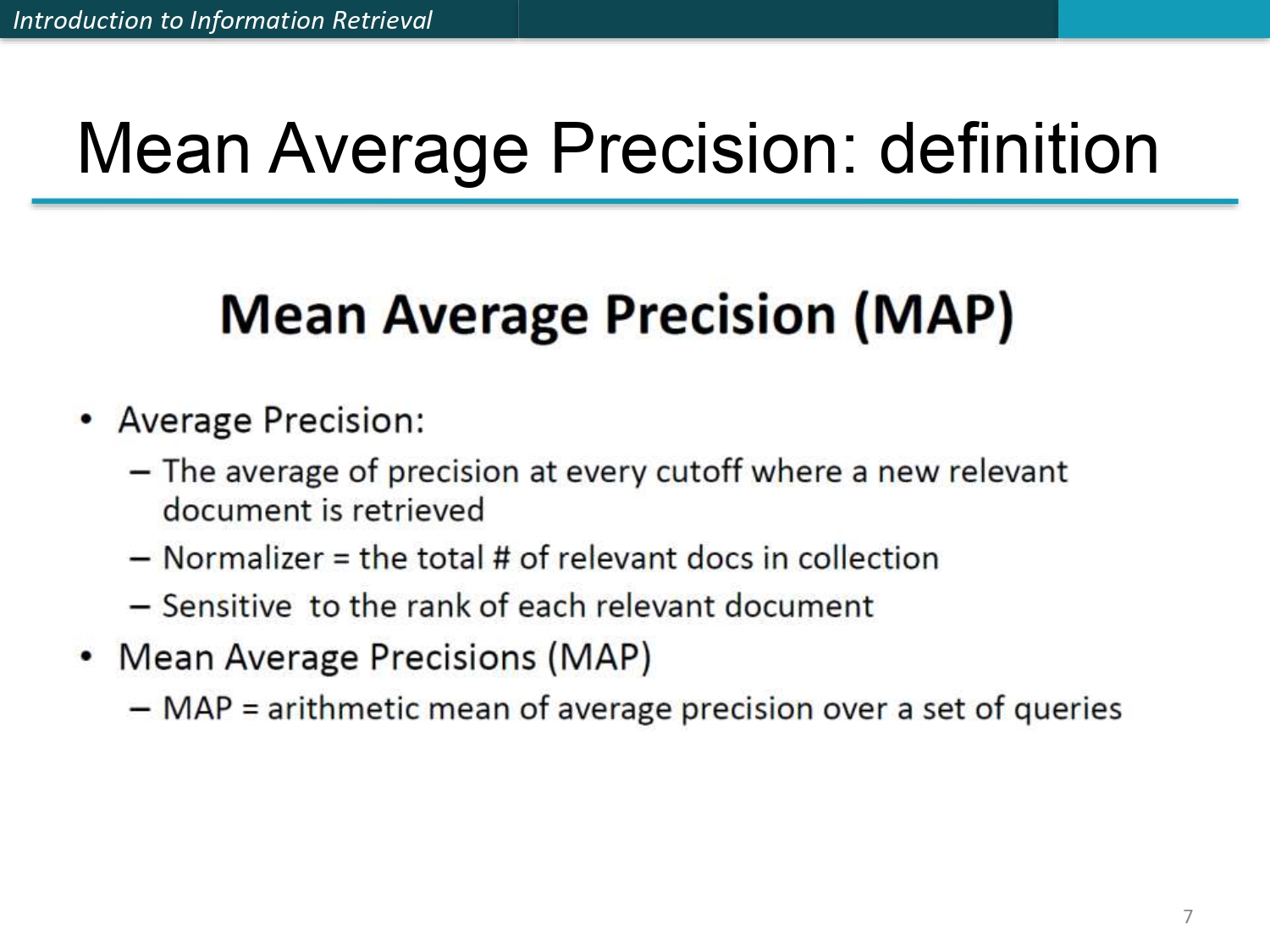 Introduction to Information Retrieval

Mean Average Precision: definition

Mean Average Precision (MAP)

• Average Precision:
  – The average of precision at every cutoff where a new relevant document is retrieved
  – Normalizer = the total # of relevant docs in collection
  – Sensitive to the rank of each relevant document
• Mean Average Precisions (MAP)
  – MAP = arithmetic mean of average precision over a set of queries

7